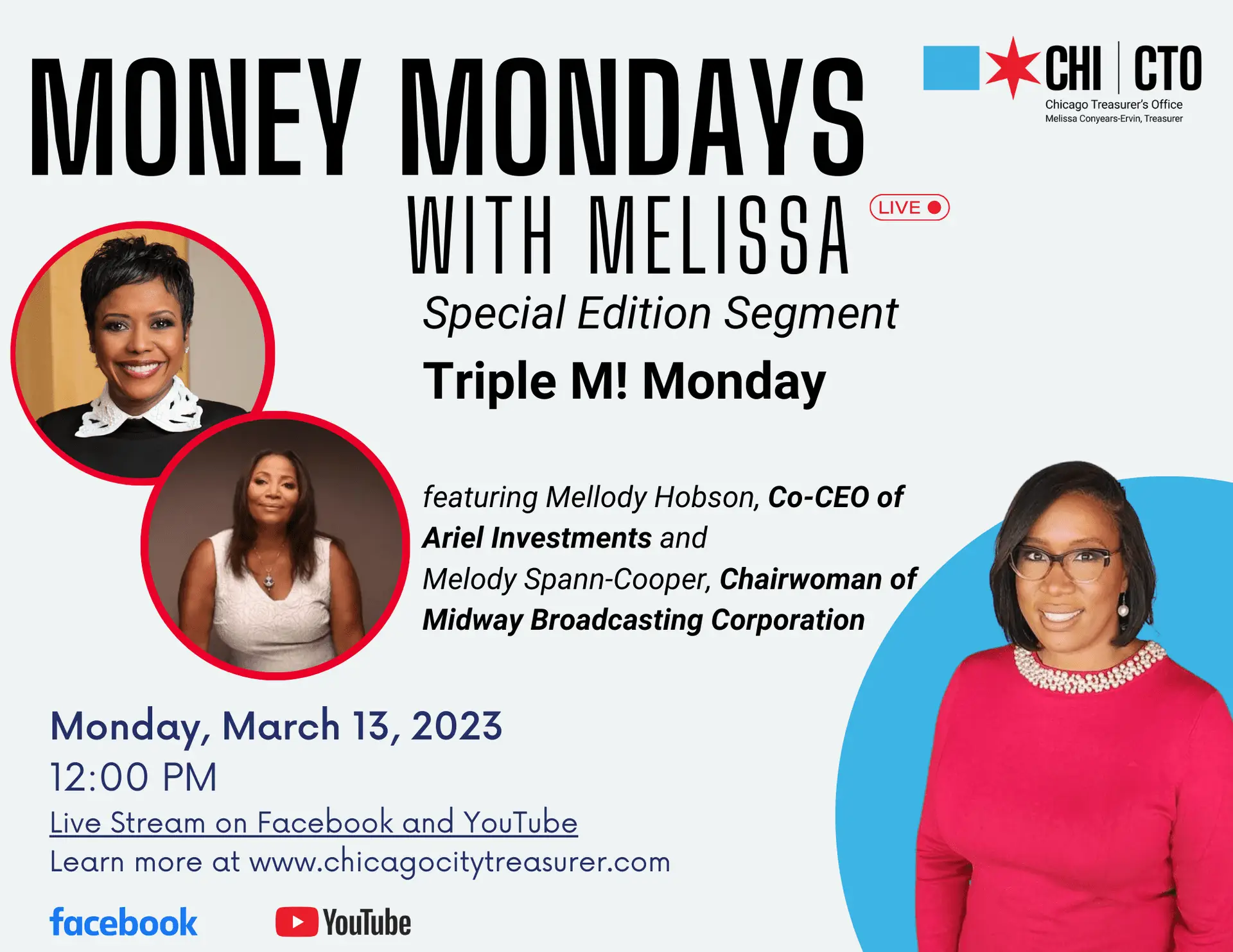 MONEY MONDAYS WITH MELISSA

LIVE

CHI | CTO
Chicago Treasurer's Office
Melissa Conyears-Ervin, Treasurer

Special Edition Segment

Triple M! Monday

featuring Mellody Hobson, Co-CEO of Ariel Investments and Melody Spann-Cooper, Chairwoman of Midway Broadcasting Corporation

Monday, March 13, 2023
12:00 PM
Live Stream on Facebook and YouTube
Learn more at www.chicagocitytreasurer.com

facebook YouTube